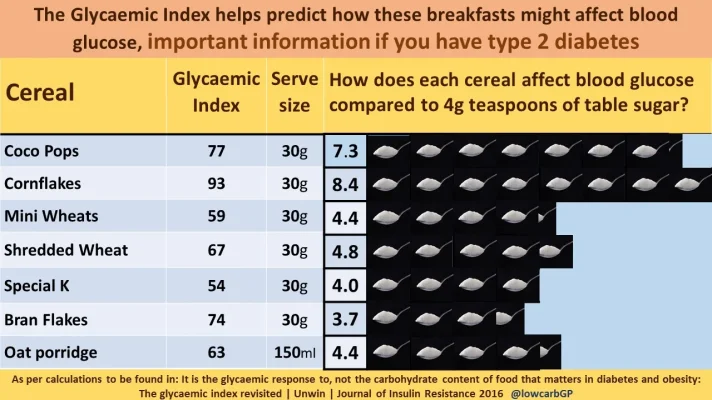 The Glycaemic Index helps predict how these breakfasts might affect blood glucose, important information if you have type 2 diabetes

| Cereal | Glycaemic Index | Serve size | How does each cereal affect blood glucose compared to 4g teaspoons of table sugar? |
|---|---|---|---|
| Coco Pops | 77 | 30g | 7.3 |
| Cornflakes | 93 | 30g | 8.4 |
| Mini Wheats | 59 | 30g | 4.4 |
| Shredded Wheat | 67 | 30g | 4.8 |
| Special K | 54 | 30g | 4.0 |
| Bran Flakes | 74 | 30g | 3.7 |
| Oat porridge | 63 | 150ml | 4.4 |

As per calculations to be found in: It is the glycaemic response to, not the carbohydrate content of food that matters in diabetes and obesity: The glycaemic index revisited | Unwin | Journal of Insulin Resistance 2016 @lowcarbGP